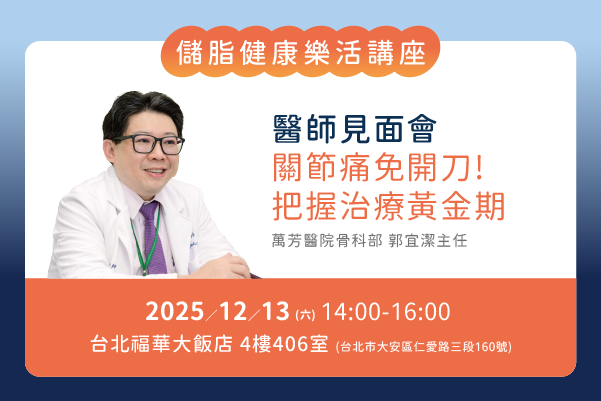 儲脂健康樂活講座

醫師見面會
關節痛免開刀!
把握治療黃金期

萬芳醫院骨科部 郭宜潔主任

2025/12/13 (六) 14:00-16:00
台北福華大飯店 4樓406室 (台北市大安區仁愛路三段160號)